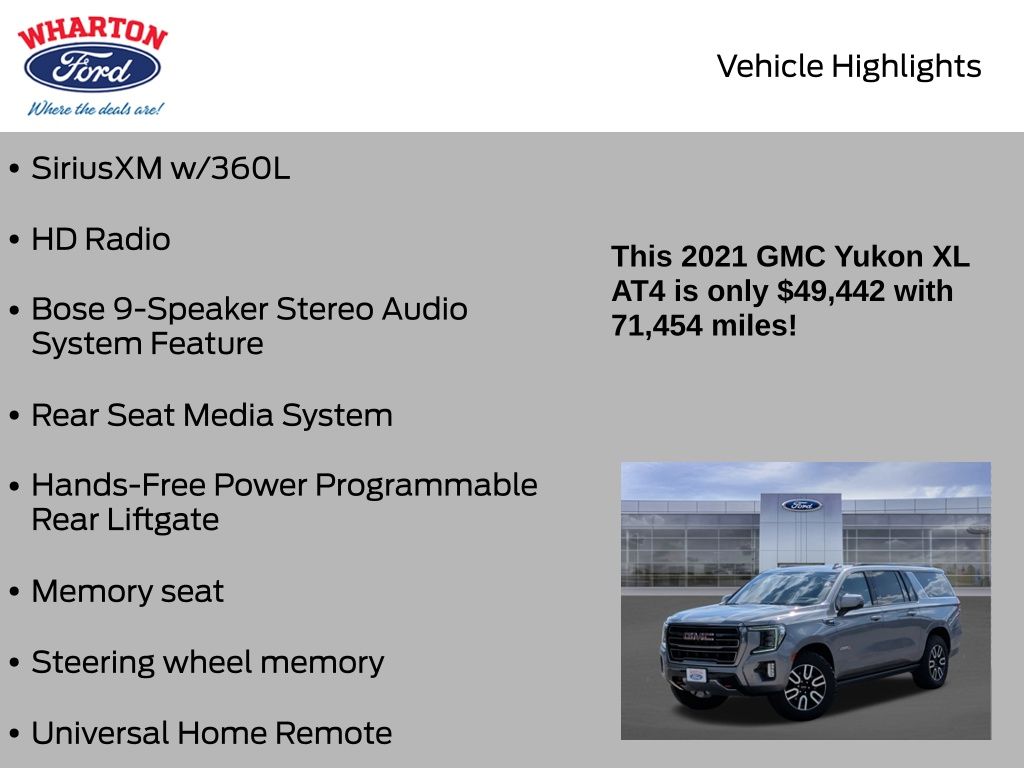 WHARTON
Ford
Where the deals are!

Vehicle Highlights

• SiriusXM w/360L
• HD Radio
• Bose 9-Speaker Stereo Audio System Feature
• Rear Seat Media System
• Hands-Free Power Programmable Rear Liftgate
• Memory seat
• Steering wheel memory
• Universal Home Remote

This 2021 GMC Yukon XL AT4 is only $49,442 with 71,454 miles!

Ford
GMC